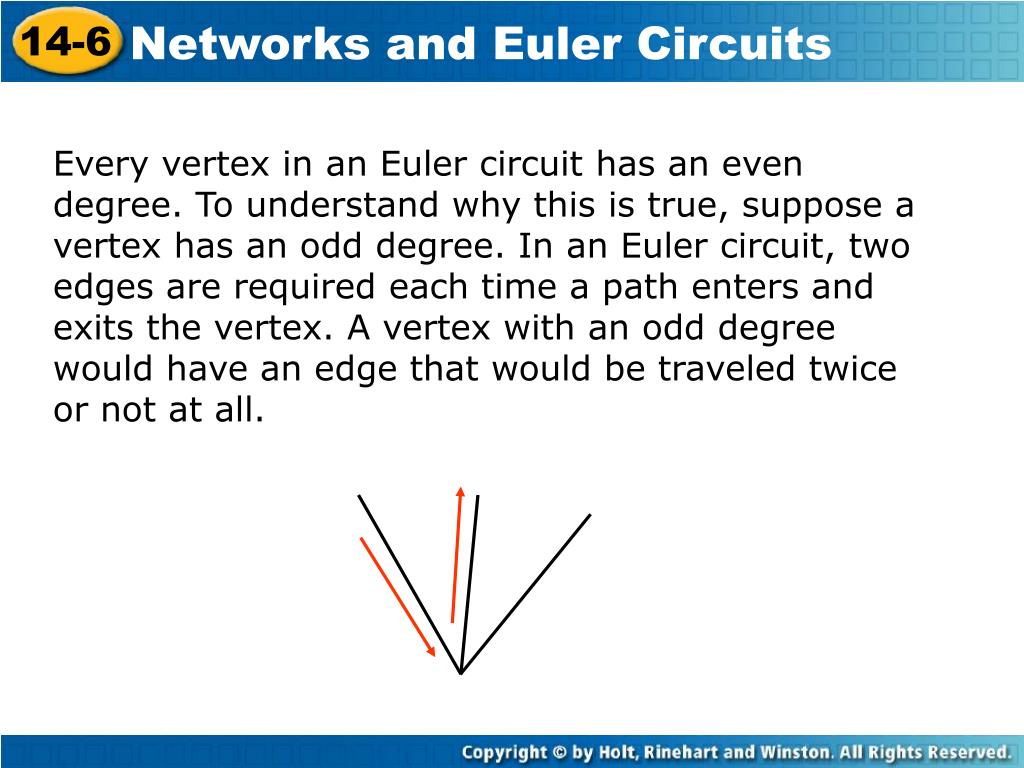 14-6 Networks and Euler Circuits

Every vertex in an Euler circuit has an even degree. To understand why this is true, suppose a vertex has an odd degree. In an Euler circuit, two edges are required each time a path enters and exits the vertex. A vertex with an odd degree would have an edge that would be traveled twice or not at all.

Copyright © by Holt, Rinehart and Winston. All Rights Reserved.